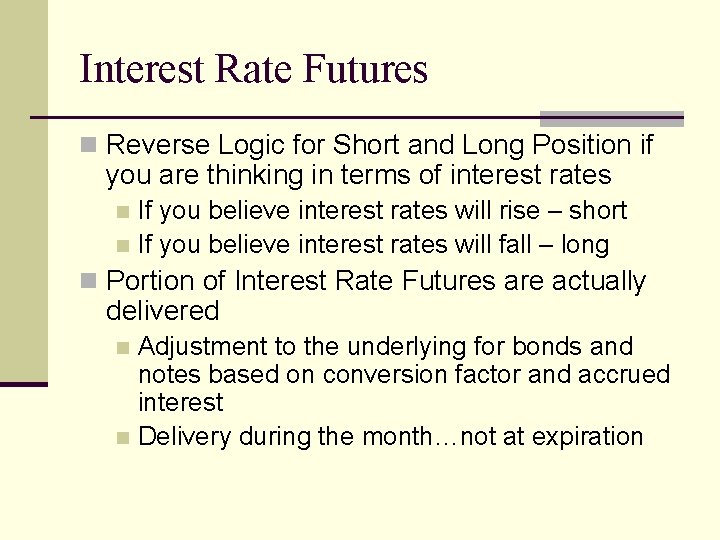 Interest Rate Futures

Reverse Logic for Short and Long Position if you are thinking in terms of interest rates

If you believe interest rates will rise – short

If you believe interest rates will fall – long

Portion of Interest Rate Futures are actually delivered

Adjustment to the underlying for bonds and notes based on conversion factor and accrued interest

Delivery during the month…not at expiration